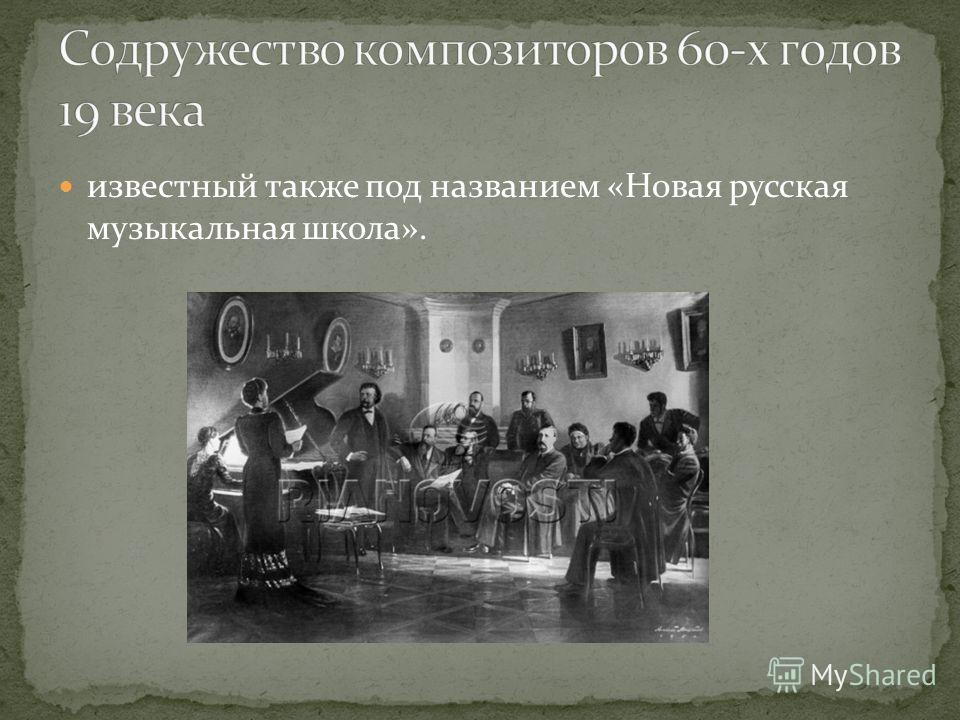 Содружество композиторов 60-х годов 19 века

известный также под названием «Новая русская музыкальная школа».

RIANOVOSTI

MyShared